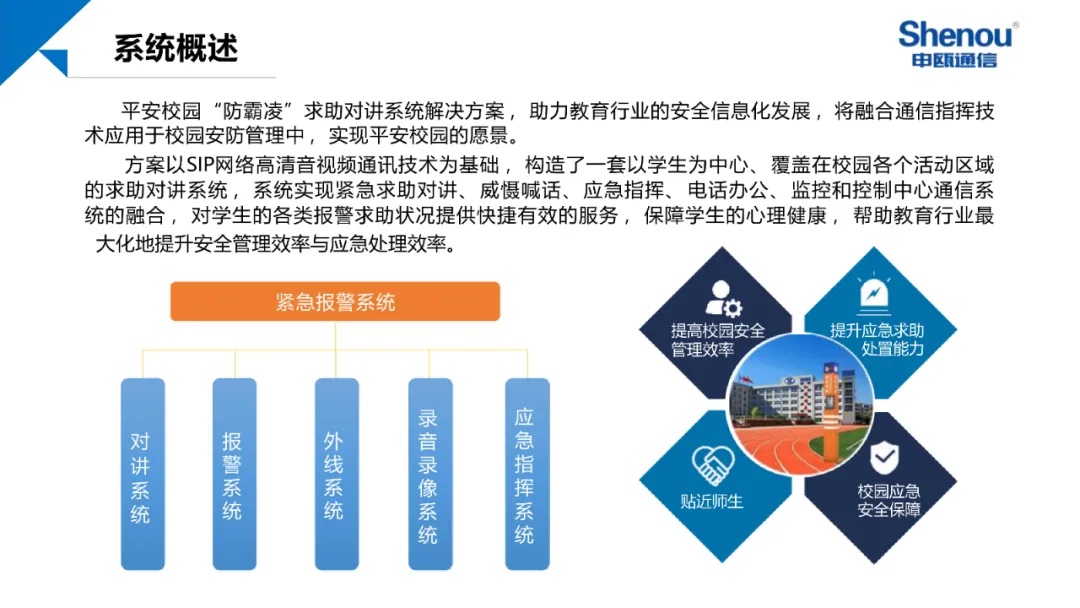 系统概述

Shenou®
申瓯通信

平安校园“防霸凌”求助对讲系统解决方案，助力教育行业的安全信息化发展，将融合通信指挥技术应用于校园安防管理中，实现平安校园的愿景。

方案以SIP网络高清音视频通讯技术为基础，构造了一套以学生为中心、覆盖在校园各个活动区域的求助对讲系统，系统实现紧急求助对讲、威慑喊话、应急指挥、电话办公、监控和控制中心通信系统的融合，对学生的各类报警求助状况提供快捷有效的服务，保障学生的心理健康，帮助教育行业最大化地提升安全管理效率与应急处理效率。

紧急报警系统

对讲系统

报警系统

外线系统

录音录像系统

应急指挥系统

提高校园安全管理效率

提升应急求助处置能力

贴近师生

校园应急安全保障